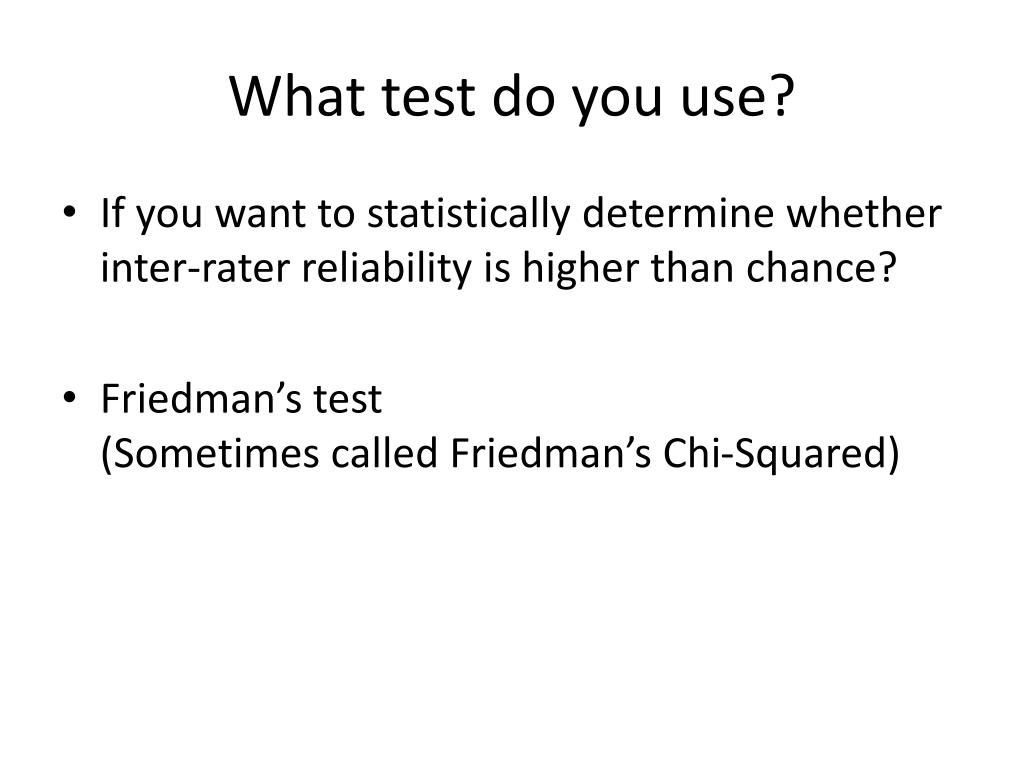 What test do you use?

• If you want to statistically determine whether inter-rater reliability is higher than chance?

• Friedman’s test
(Sometimes called Friedman’s Chi-Squared)